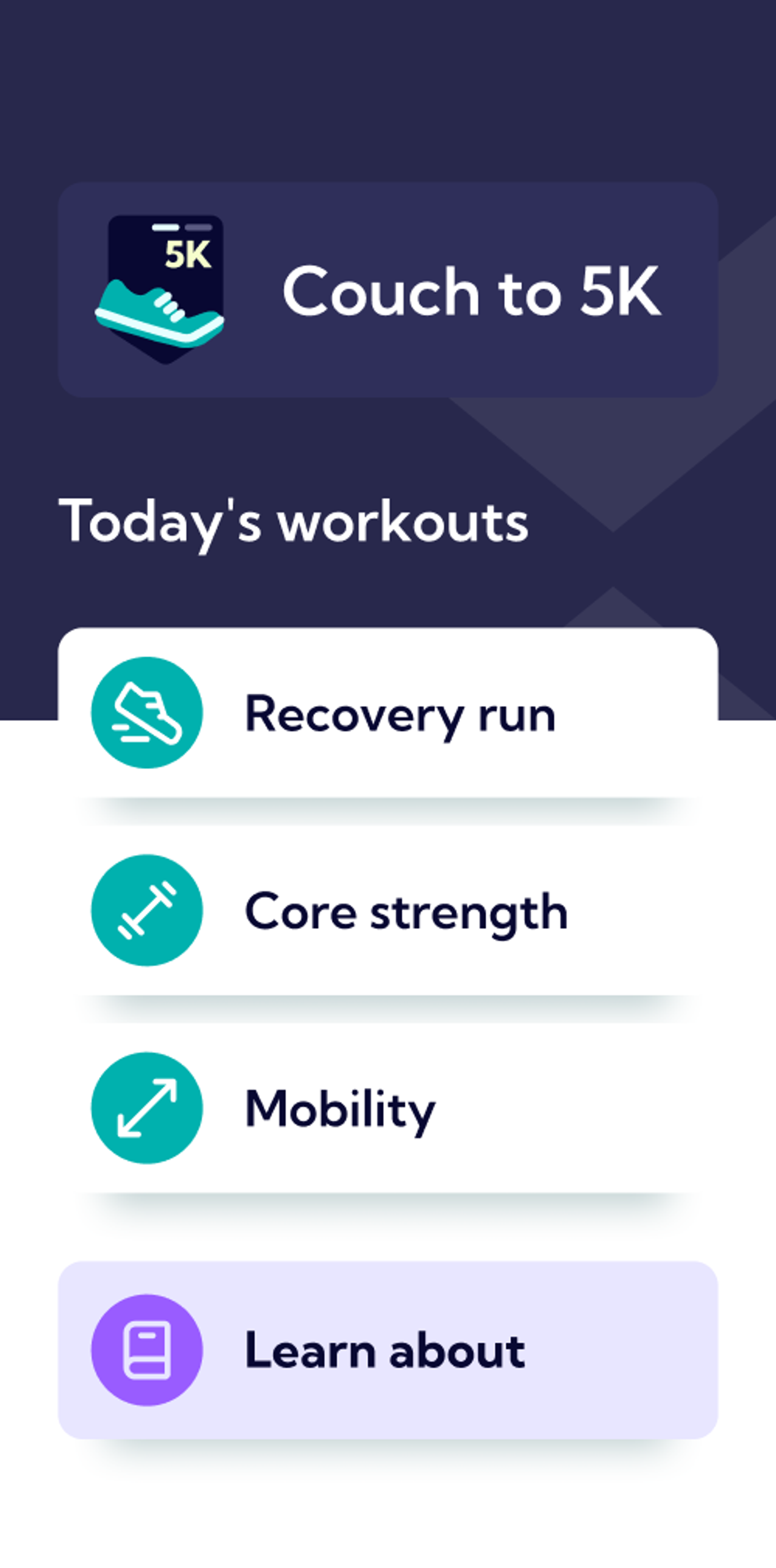 5K

Couch to 5K

Today's workouts

Recovery run

Core strength

Mobility

Learn about